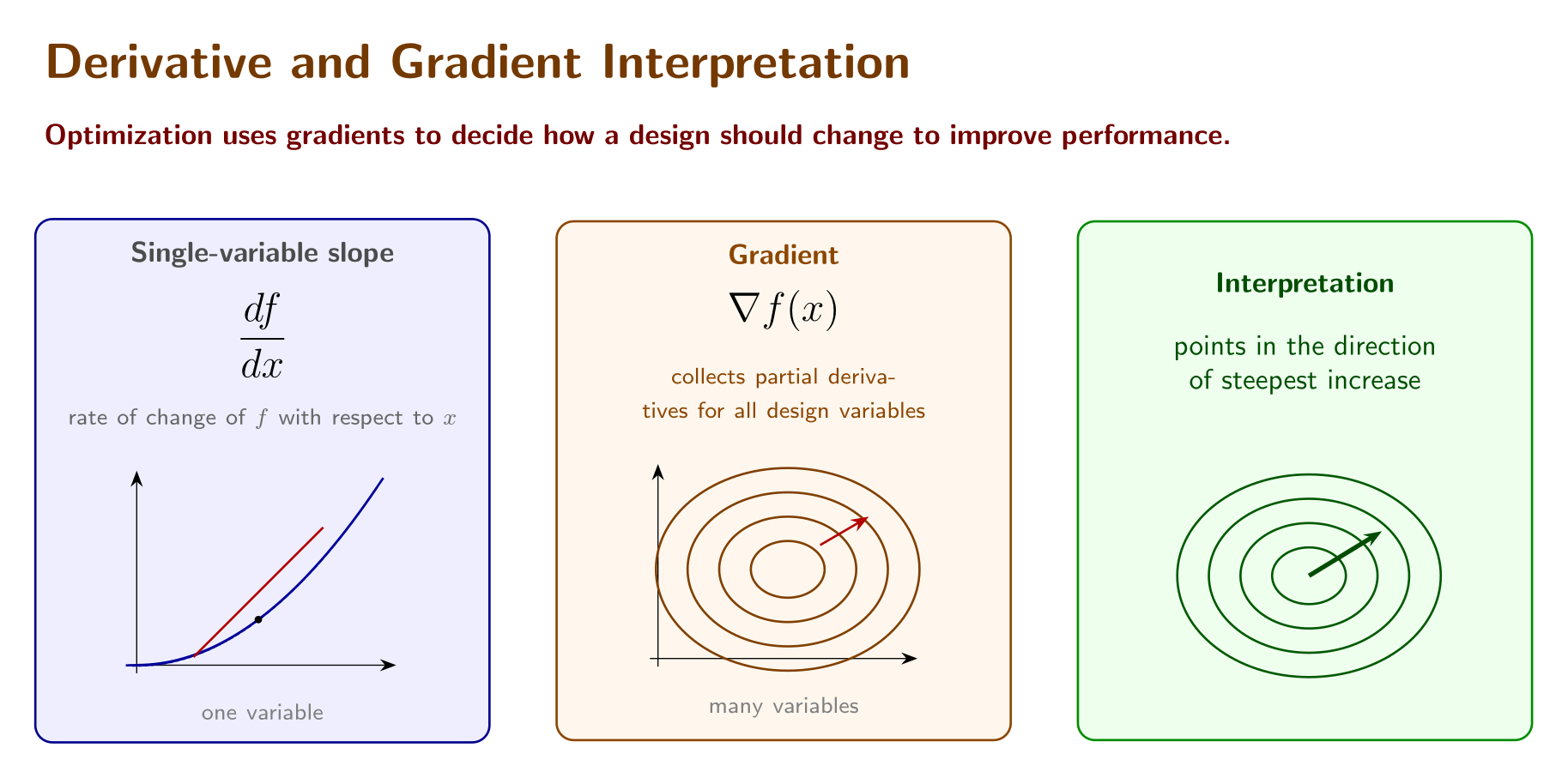 Derivative and Gradient Interpretation

Optimization uses gradients to decide how a design should change to improve performance.

Single-variable slope

$\frac{df}{dx}$

rate of change of $f$ with respect to $x$

one variable

Gradient

$\nabla f(x)$

collects partial derivatives for all design variables

many variables

Interpretation

points in the direction of steepest increase